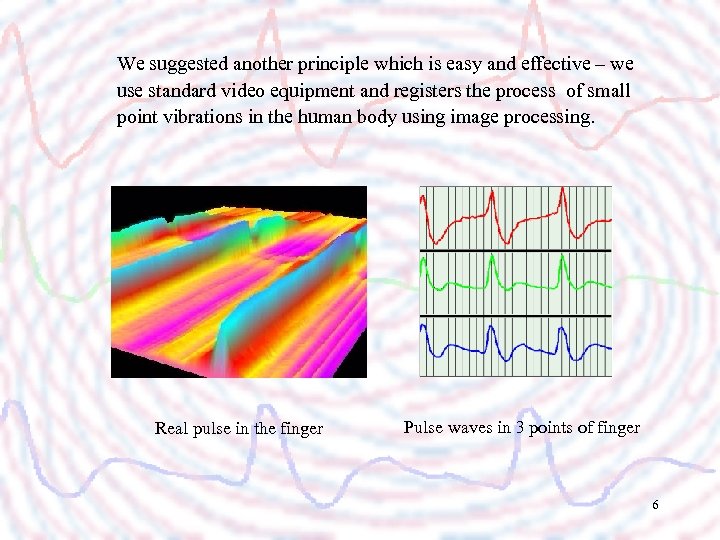 We suggested another principle which is easy and effective – we use standard video equipment and registers the process  of small point vibrations in the human body using image processing.

Real pulse in the finger

Pulse waves in 3 points of finger

6